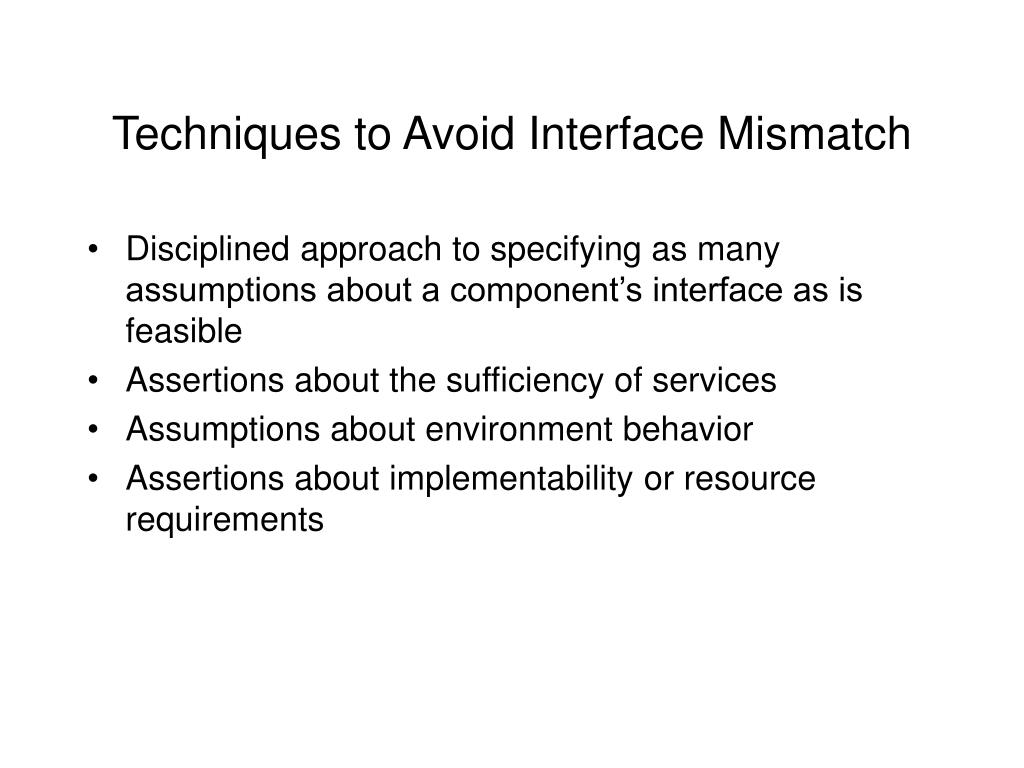 Techniques to Avoid Interface Mismatch

• Disciplined approach to specifying as many assumptions about a component’s interface as is feasible
• Assertions about the sufficiency of services
• Assumptions about environment behavior
• Assertions about implementability or resource requirements